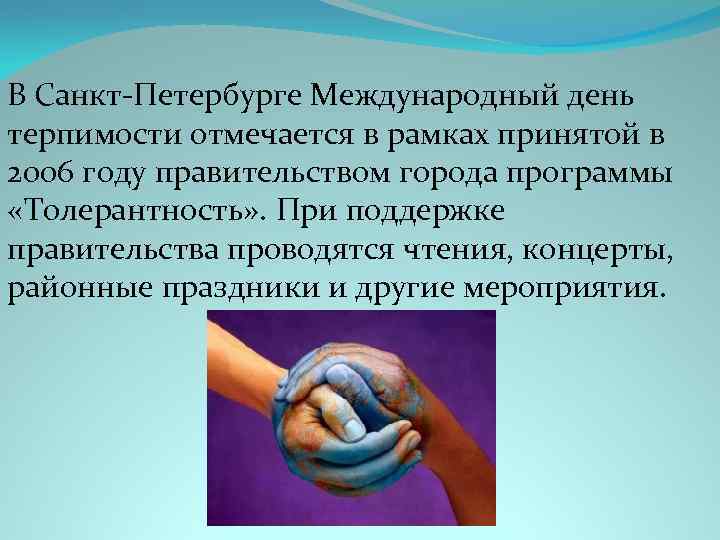 В Санкт-Петербурге Международный день терпимости отмечается в рамках принятой в 2006 году правительством города программы «Толерантность». При поддержке правительства проводятся чтения, концерты, районные праздники и другие мероприятия.